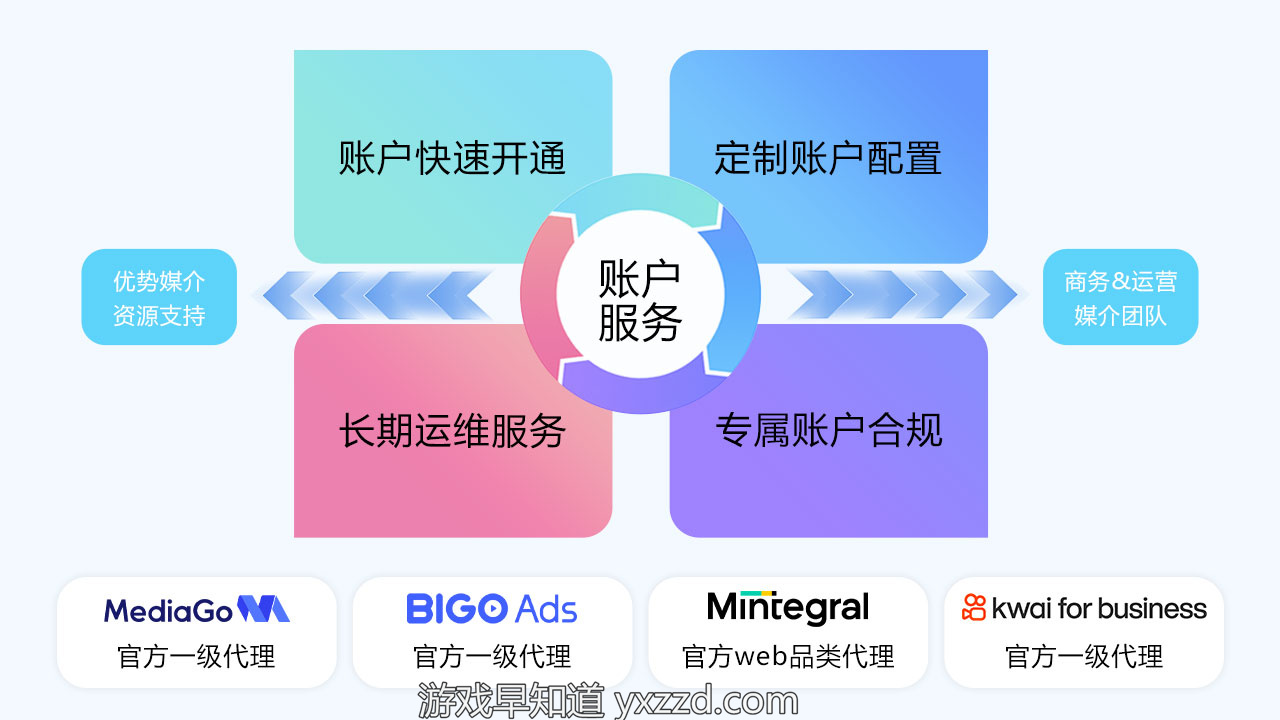 账户快速开通

定制账户配置

优势媒介
资源支持

账户
服务

商务&运营
媒介团队

长期运维服务

专属账户合规

MediaGo
官方一级代理

BIGO Ads
官方一级代理

Mintegral
官方web品类代理

kwai for business
官方一级代理

游戏早知道 yxzzd.com